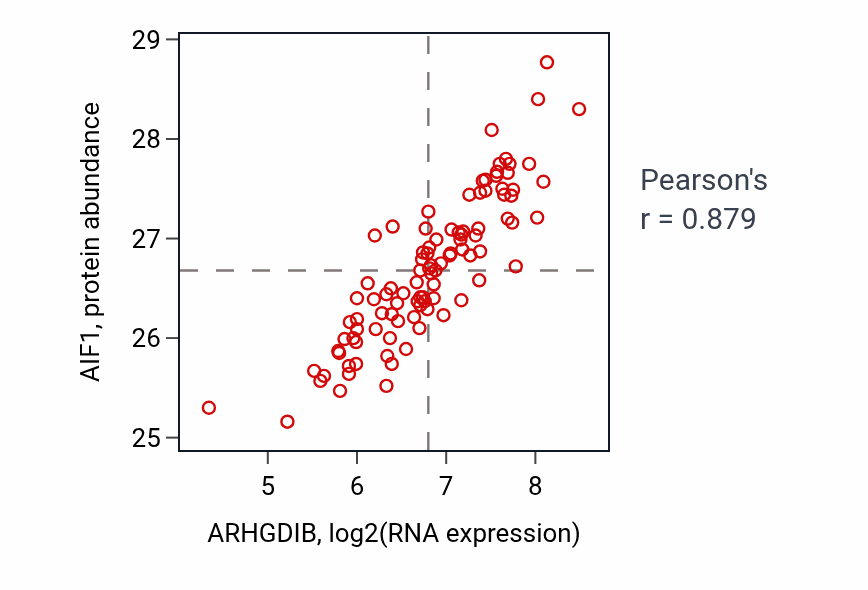 AIF1, protein abundance

29
28
27
26
25

5
6
7
8

ARHGDIB, log2(RNA expression)

Pearson's
r = 0.879